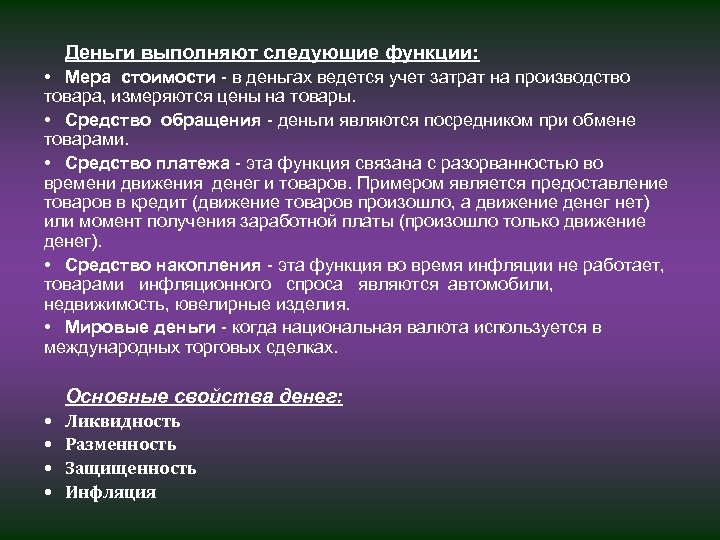 Деньги выполняют следующие функции:

• Мера стоимости - в деньгах ведется учет затрат на производство товара, измеряются цены на товары.

• Средство обращения - деньги являются посредником при обмене товарами.

• Средство платежа - эта функция связана с разорванностью во времени движения денег и товаров. Примером является предоставление товаров в кредит (движение товаров произошло, а движение денег нет) или момент получения заработной платы (произошло только движение денег).

• Средство накопления - эта функция во время инфляции не работает, товарами инфляционного спроса являются автомобили, недвижимость, ювелирные изделия.

• Мировые деньги - когда национальная валюта используется в международных торговых сделках.

Основные свойства денег:

• Ликвидность
• Разменность
• Защищенность
• Инфляция